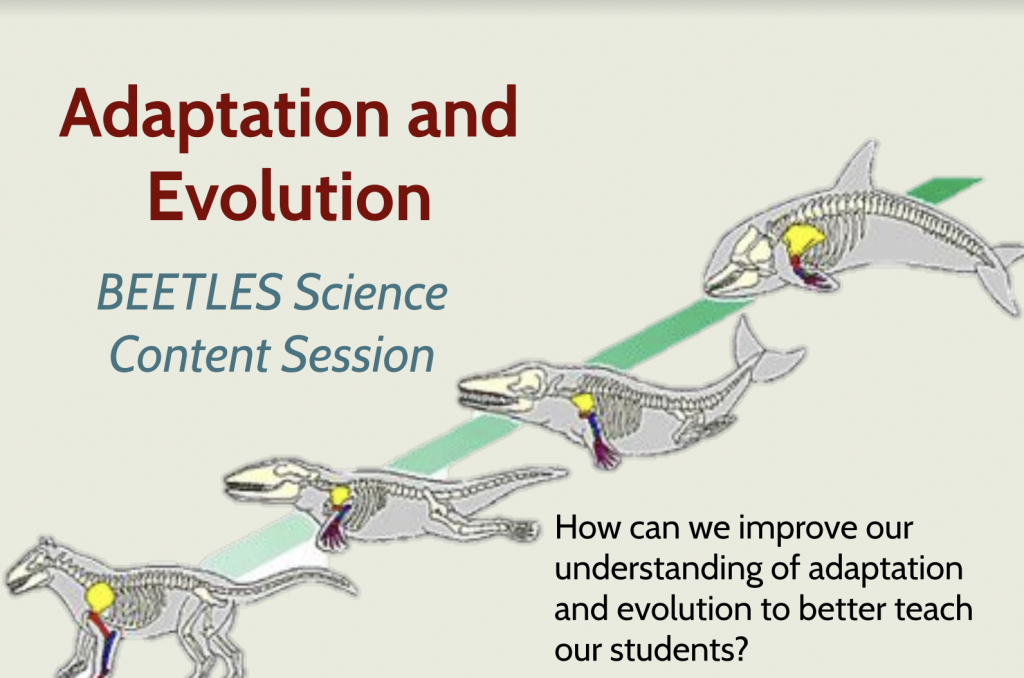 Adaptation and Evolution

BEETLES Science Content Session

How can we improve our understanding of adaptation and evolution to better teach our students?